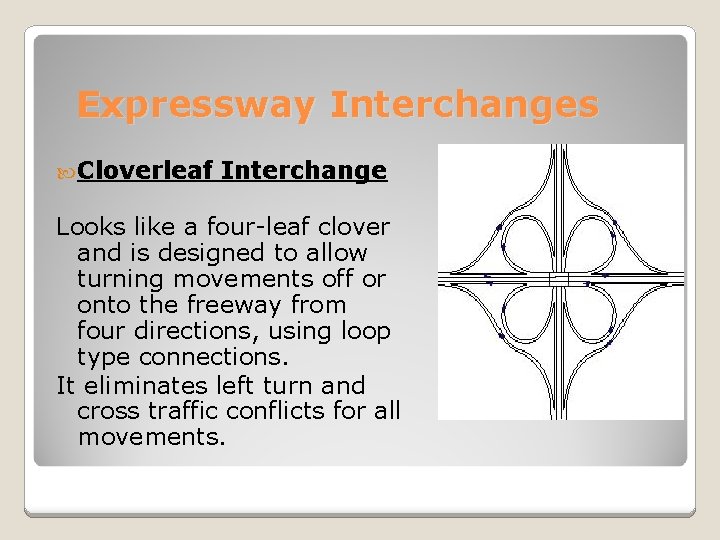 Expressway Interchanges

Cloverleaf Interchange

Looks like a four-leaf clover and is designed to allow turning movements off or onto the freeway from four directions, using loop type connections.

It eliminates left turn and cross traffic conflicts for all movements.